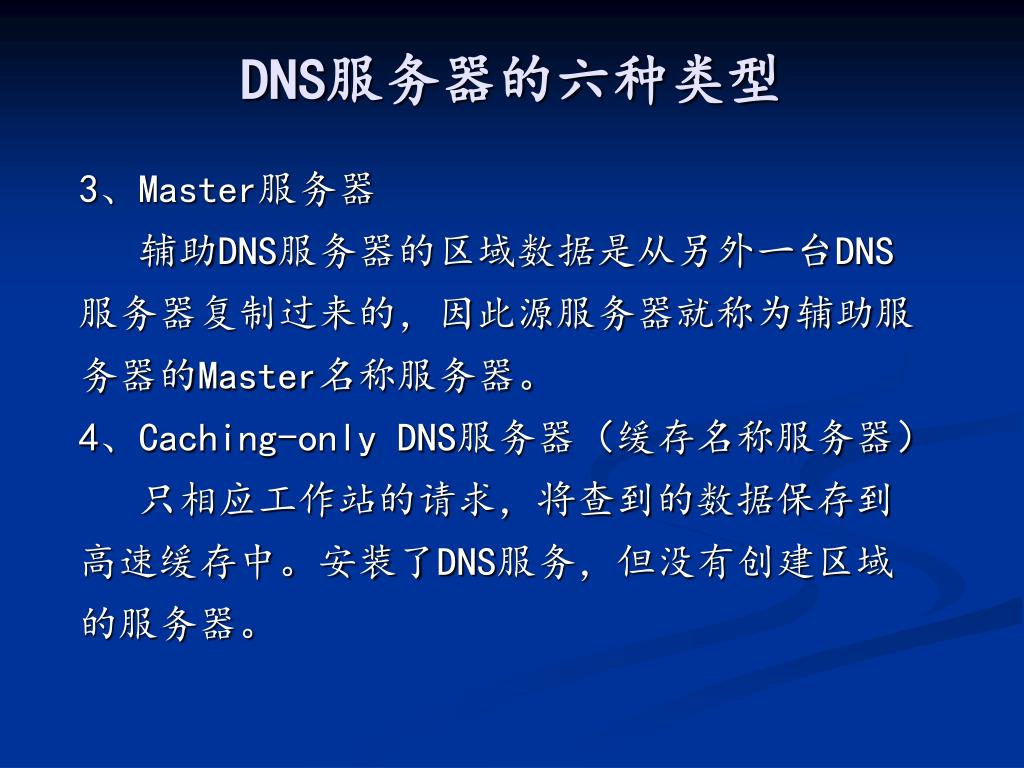 DNS服务器的六种类型

3、Master服务器

辅助DNS服务器的区域数据是从另外一台DNS服务器复制过来的，因此源服务器就称为辅助服务器的Master名称服务器。

4、Caching-only DNS服务器（缓存名称服务器）

只相应工作站的请求，将查到的数据保存到高速缓存中。安装了DNS服务，但没有创建区域的服务器。